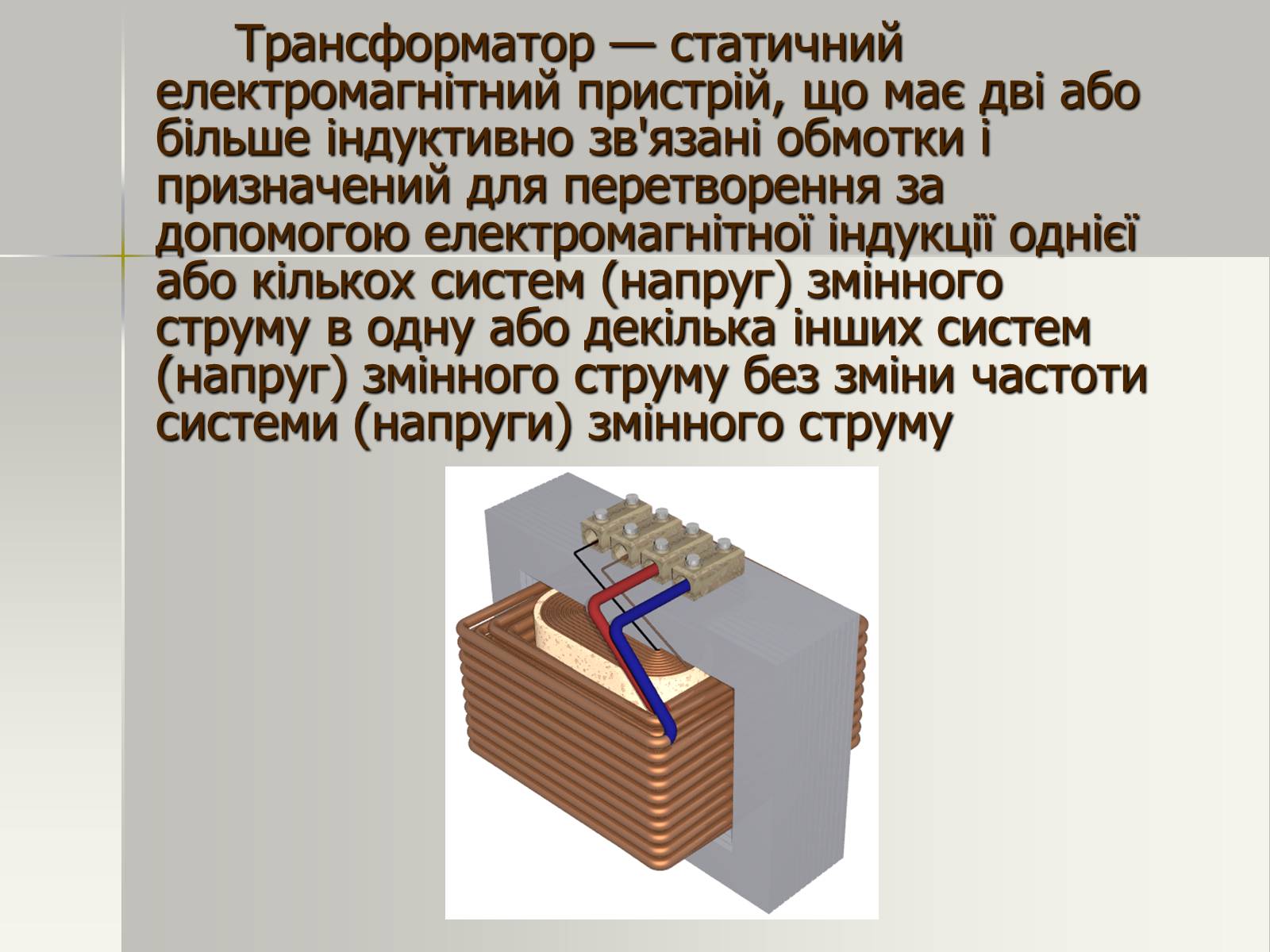 Трансформатор — статичний електромагнітний пристрій, що має дві або більше індуктивно зв'язані обмотки і призначений для перетворення за допомогою електромагнітної індукції однієї або кількох систем (напруг) змінного струму в одну або декілька інших систем (напруг) змінного струму без зміни частоти системи (напруги) змінного струму